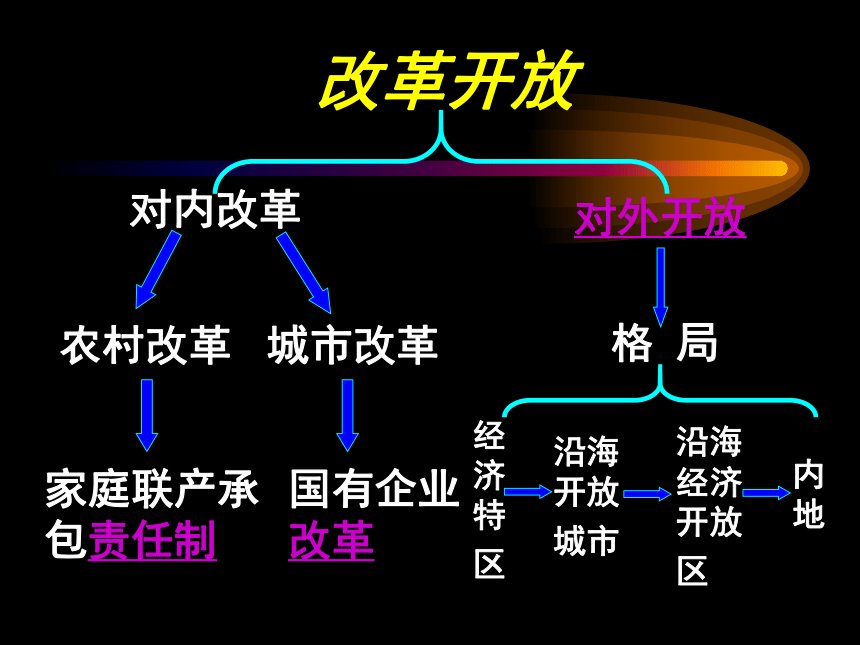 改革开放

对内改革

对外开放

农村改革　城市改革

格　局

家庭联产承包责任制

国有企业改革

经济特区

沿海开放城市

沿海经济开放区

内地